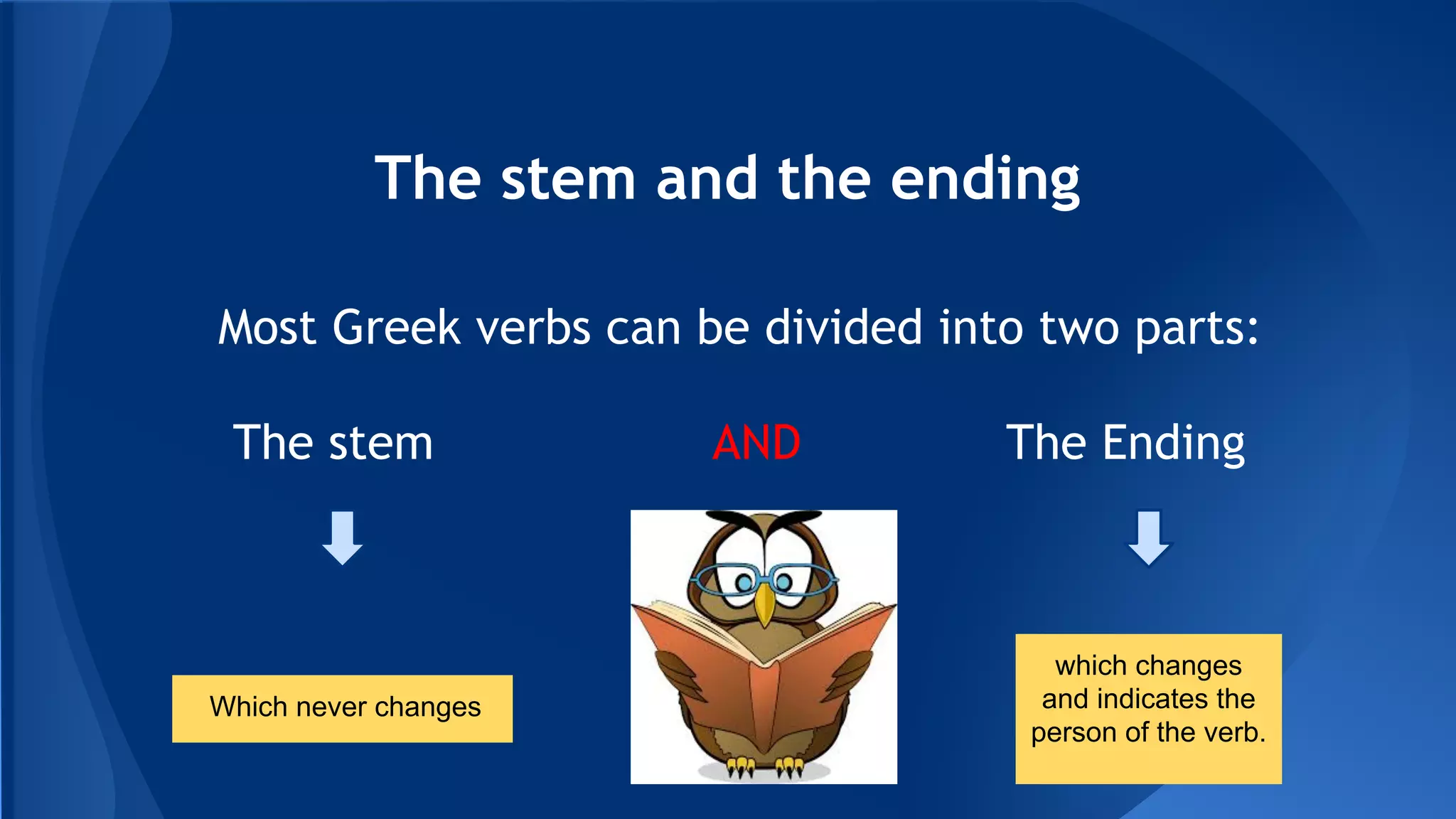 The stem and the ending

Most Greek verbs can be divided into two parts:

The stem

AND

The Ending

Which never changes

which changes and indicates the person of the verb.